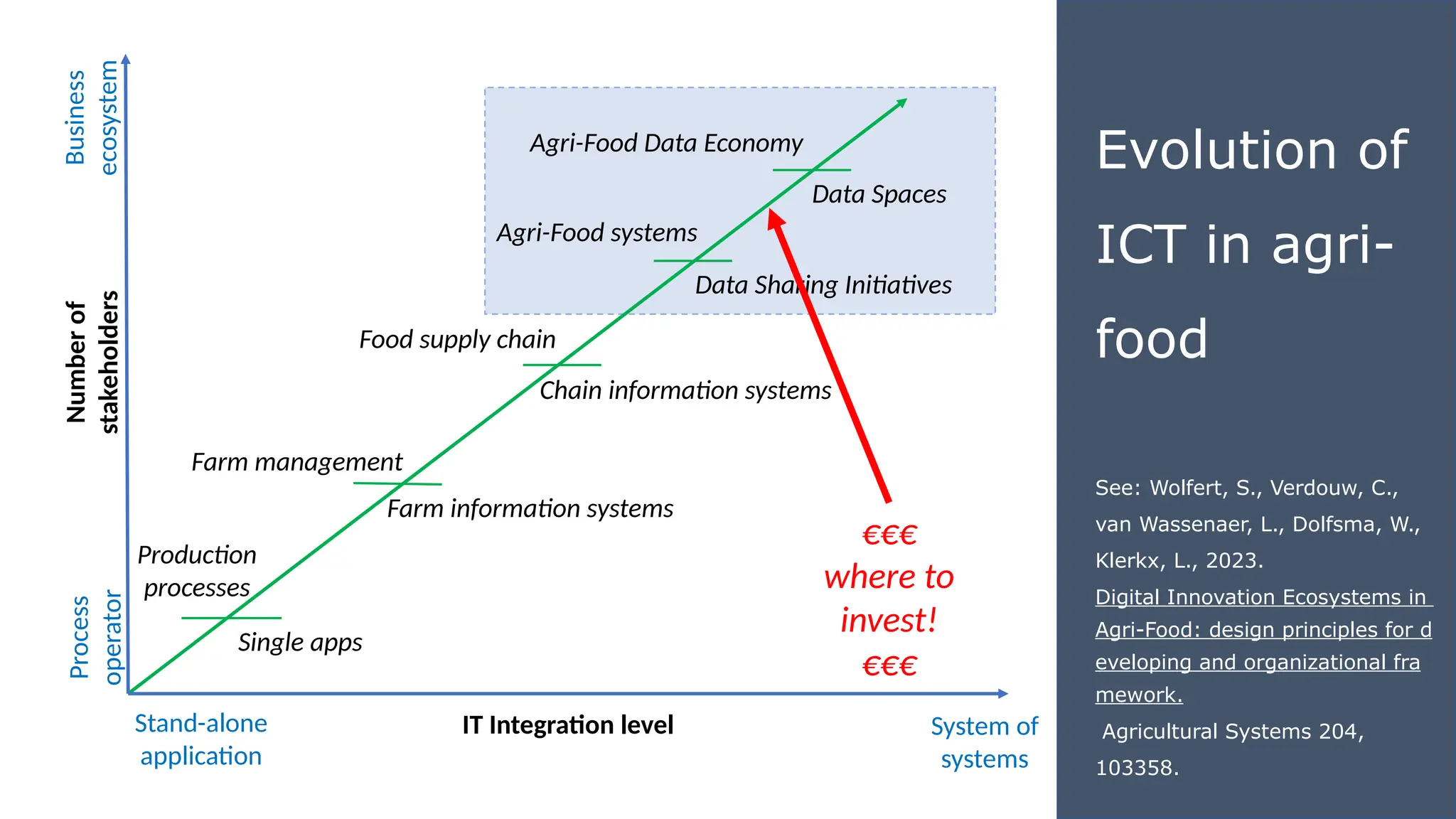 Business ecosystem

Number of stakeholders

Process operator

Agri-Food Data Economy

Data Spaces

Agri-Food systems

Data Sharing Initiatives

Food supply chain

Chain information systems

Farm management

Farm information systems

Production processes

Single apps

€€€ where to invest! €€€

Stand-alone application

IT Integration level

System of systems

Evolution of ICT in agri-food

See: Wolfert, S., Verdouw, C., van Wassenaer, L., Dolfsma, W., Klerkx, L., 2023. Digital Innovation Ecosystems in Agri-Food: design principles for developing and organizational framework. Agricultural Systems 204, 103358.